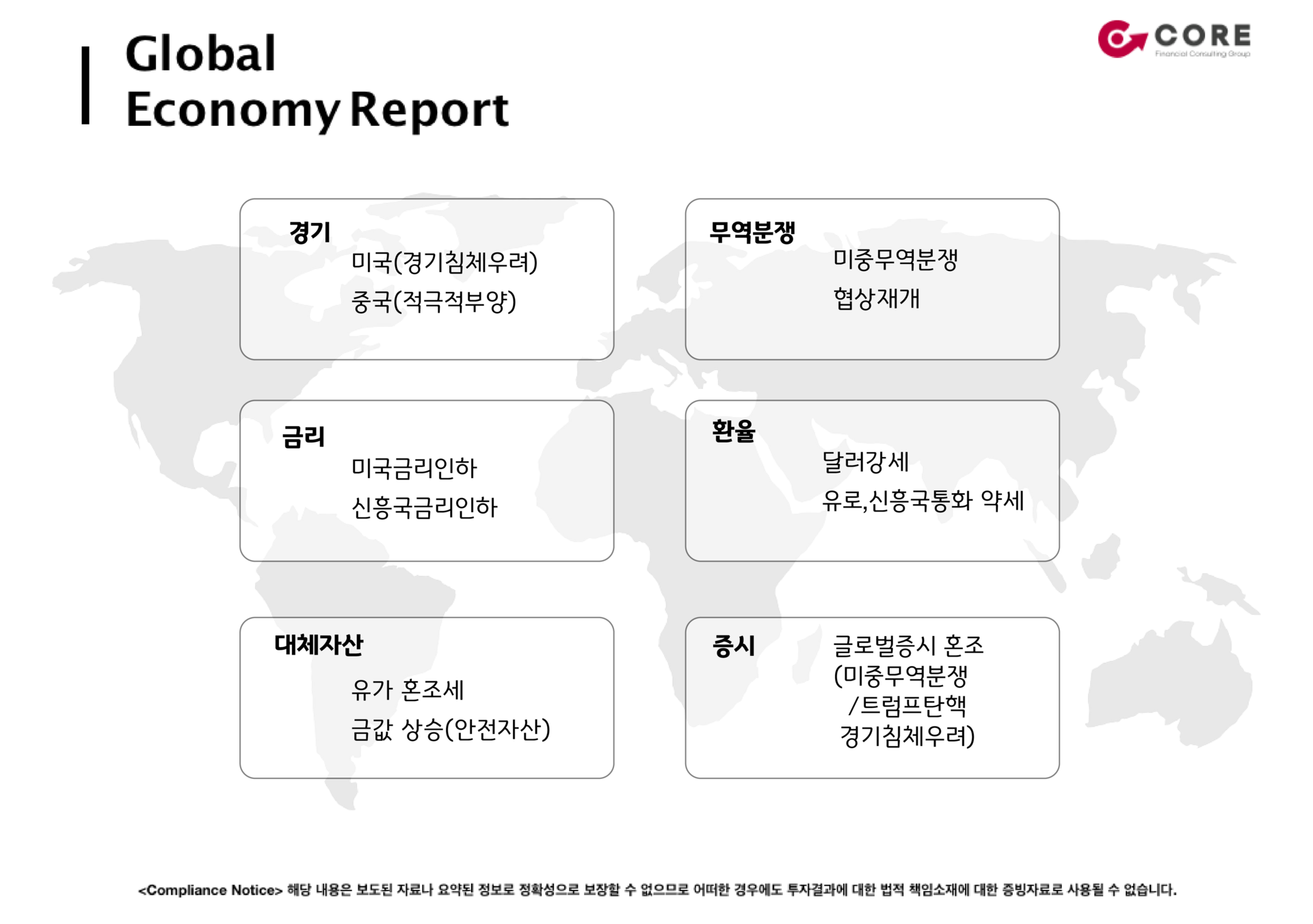 Global
Economy Report

CORE
Financial Consulting Group

경기
미국(경기침체우려)
중국(적극적부양)

무역분쟁
미중무역분쟁
협상재개

금리
미국금리인하
신흥국금리인하

환율
달러강세
유로,신흥국통화 약세

대체자산
유가 혼조세
금값 상승(안전자산)

증시
글로벌증시 혼조
(미중무역분쟁
/트럼프탄핵
경기침체우려)

<Compliance Notice> 해당 내용은 보도된 자료나 요약된 정보로 정확성으로 보장할 수 없으므로 어떠한 경우에도 투자결과에 대한 법적 책임소재에 대한 증빙자료로 사용될 수 없습니다.